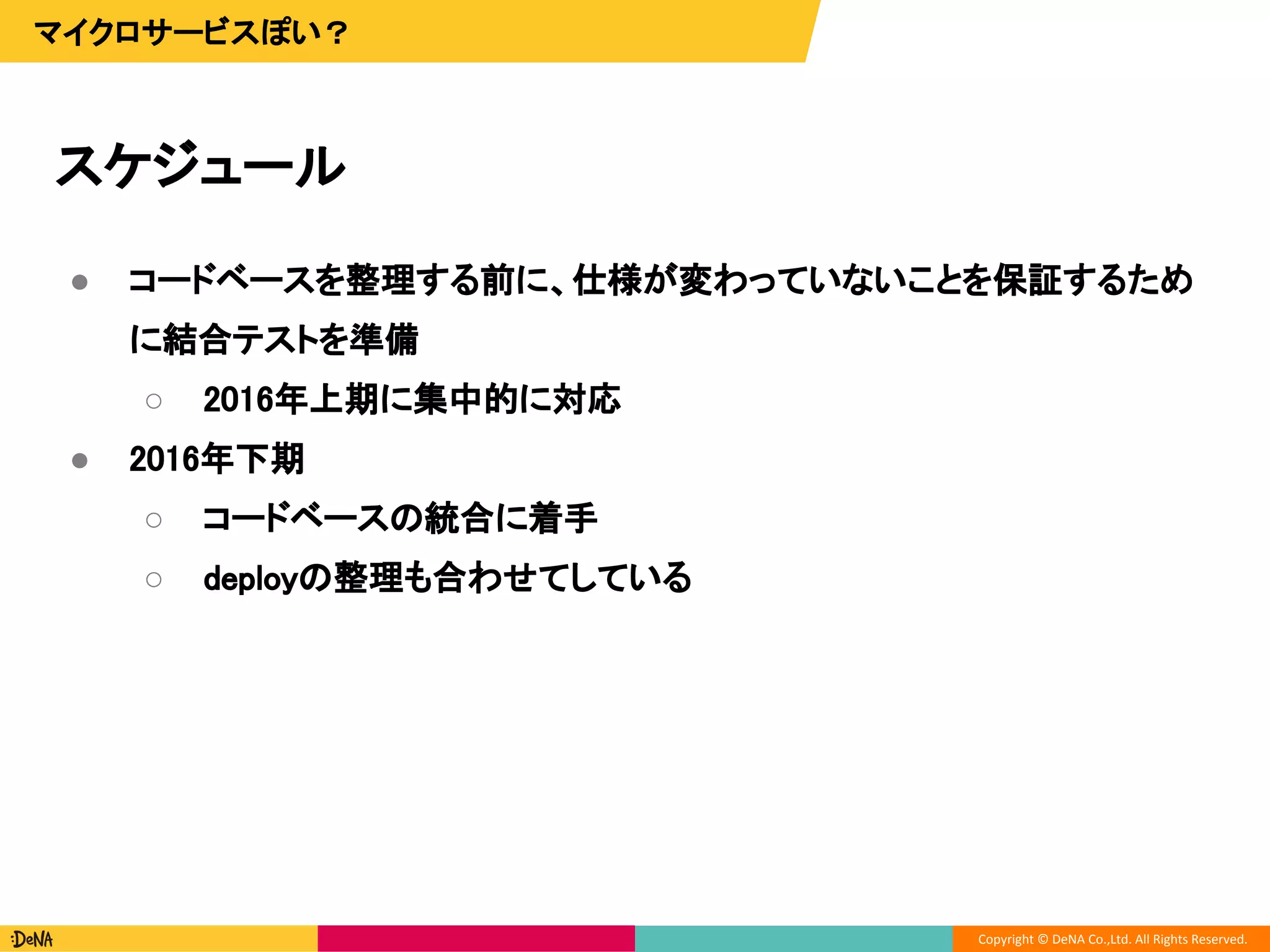 マイクロサービスぽい？

スケジュール

● コードベースを整理する前に、仕様が変わっていないことを保証するために結合テストを準備

○ 2016年上期に集中的に対応

● 2016年下期

○ コードベースの統合に着手

○ deployの整理も合わせてしている

:DeNA

Copyright © DeNA Co.,Ltd. All Rights Reserved.